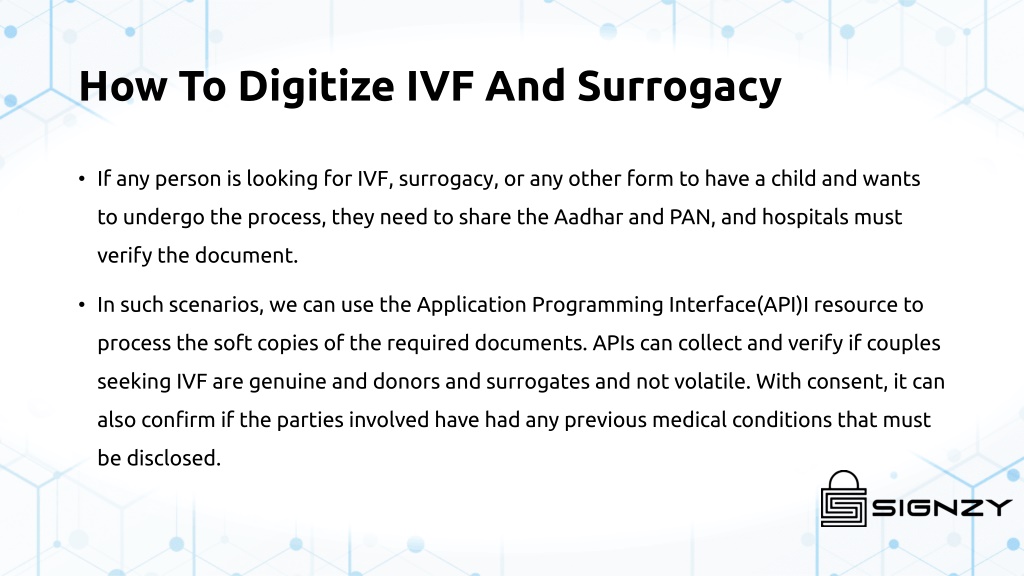 How To Digitize IVF And Surrogacy

• If any person is looking for IVF, surrogacy, or any other form to have a child and wants to undergo the process, they need to share the Aadhar and PAN, and hospitals must verify the document.

• In such scenarios, we can use the Application Programming Interface(API)I resource to process the soft copies of the required documents. APIs can collect and verify if couples seeking IVF are genuine and donors and surrogates and not volatile. With consent, it can also confirm if the parties involved have had any previous medical conditions that must be disclosed.

SIGNZY